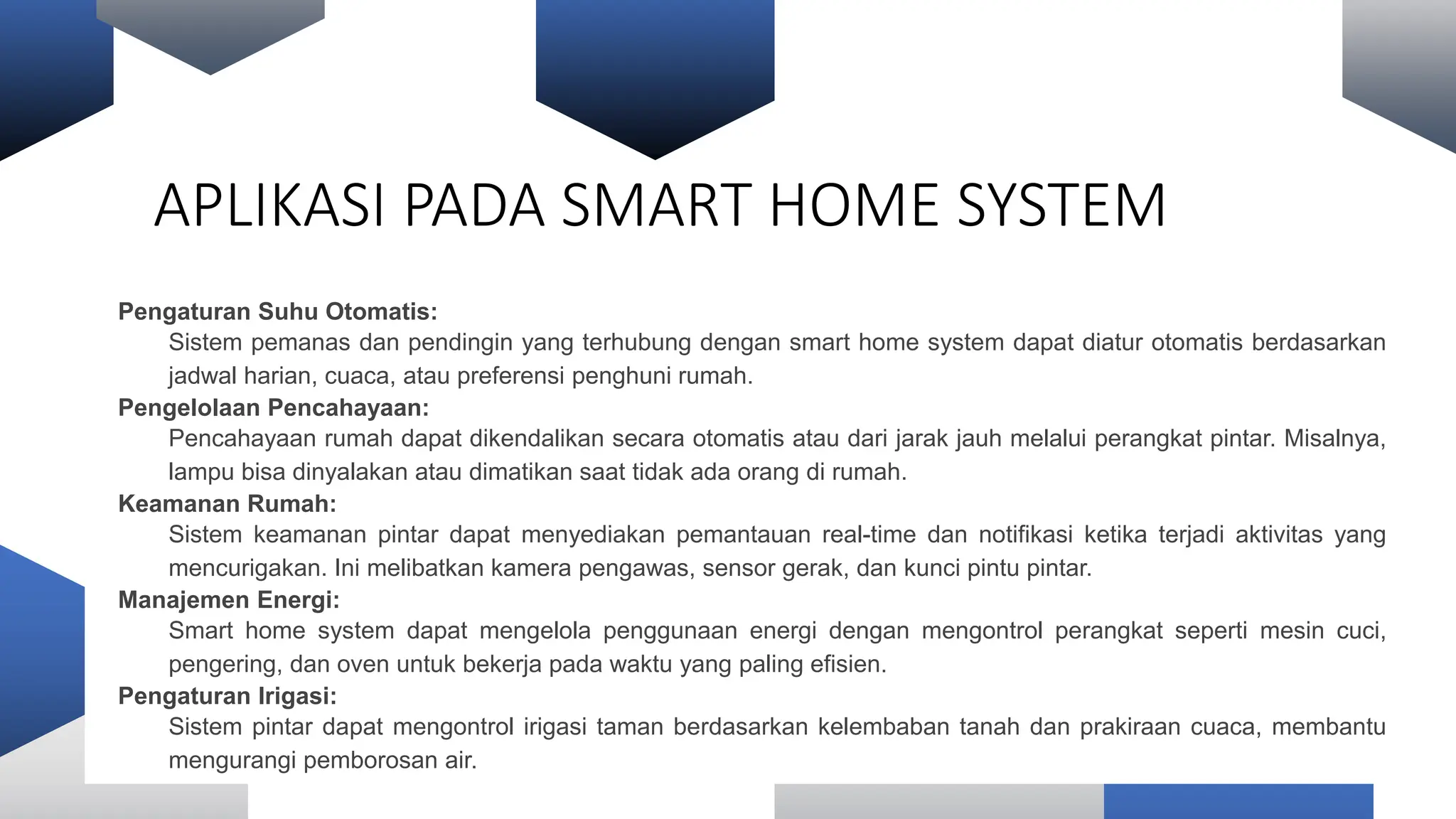 APLIKASI PADA SMART HOME SYSTEM

Pengaturan Suhu Otomatis:
Sistem pemanas dan pendingin yang terhubung dengan smart home system dapat diatur otomatis berdasarkan jadwal harian, cuaca, atau preferensi penghuni rumah.

Pengelolaan Pencahayaan:
Pencahayaan rumah dapat dikendalikan secara otomatis atau dari jarak jauh melalui perangkat pintar. Misalnya, lampu bisa dinyalakan atau dimatikan saat tidak ada orang di rumah.

Keamanan Rumah:
Sistem keamanan pintar dapat menyediakan pemantauan real-time dan notifikasi ketika terjadi aktivitas yang mencurigakan. Ini melibatkan kamera pengawas, sensor gerak, dan kunci pintu pintar.

Manajemen Energi:
Smart home system dapat mengelola penggunaan energi dengan mengontrol perangkat seperti mesin cuci, pengering, dan oven untuk bekerja pada waktu yang paling efisien.

Pengaturan Irigasi:
Sistem pintar dapat mengontrol irigasi taman berdasarkan kelembaban tanah dan prakiraan cuaca, membantu mengurangi pemborosan air.